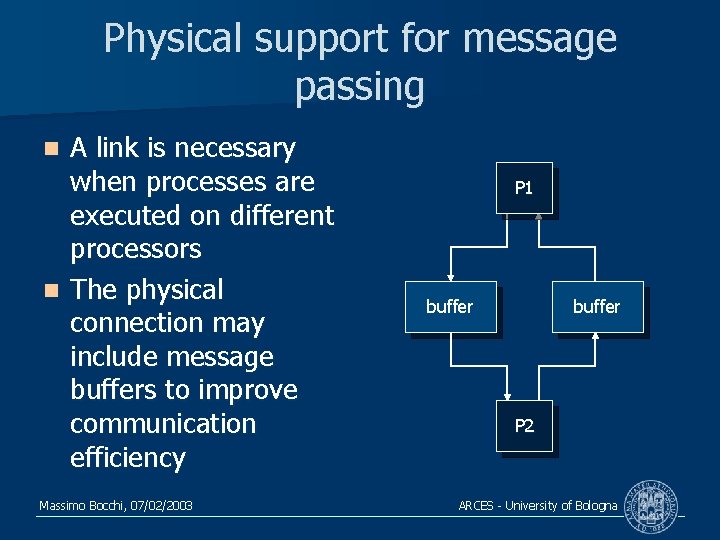 Physical support for message passing

A link is necessary when processes are executed on different processors

The physical connection may include message buffers to improve communication efficiency

P1

buffer

buffer

P2

Massimo Bocchi, 07/02/2003

ARCES - University of Bologna